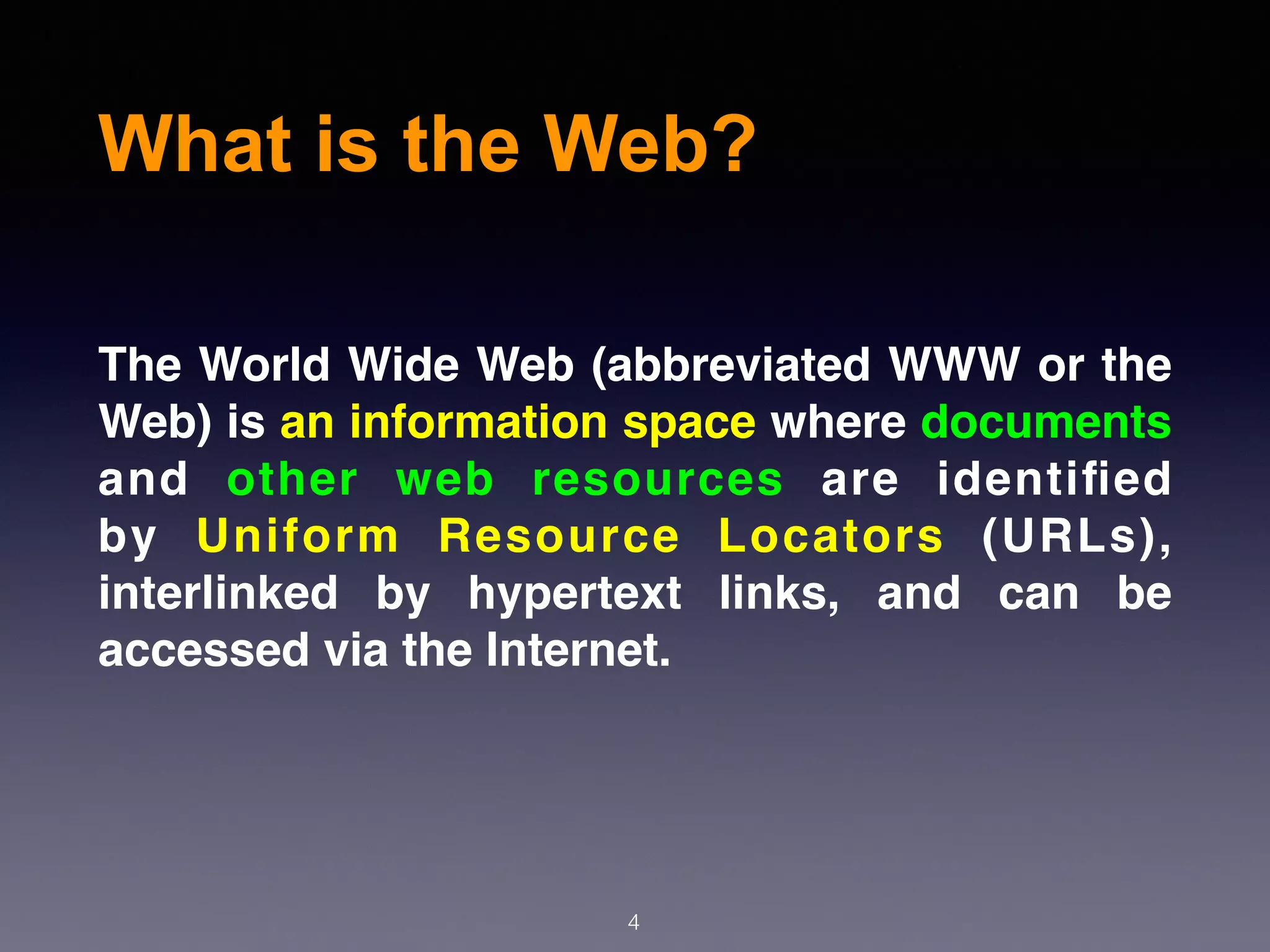 What is the Web?

The World Wide Web (abbreviated WWW or the Web) is an information space where documents and other web resources are identified by Uniform Resource Locators (URLs), interlinked by hypertext links, and can be accessed via the Internet.

4